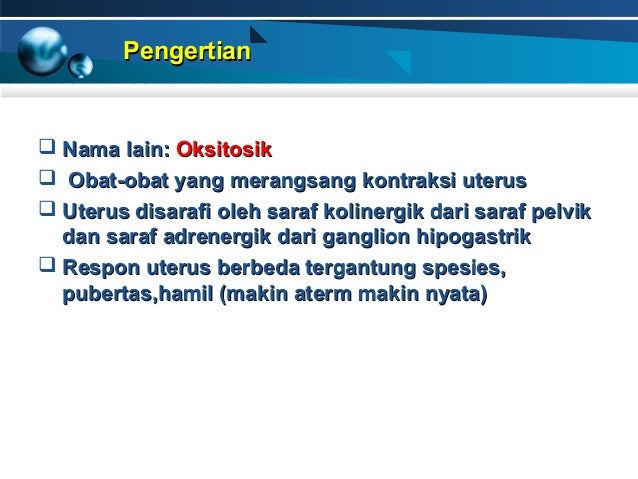 Pengertian

❑ Nama lain: Oksitosik

❑ Obat-obat yang merangsang kontraksi uterus

❑ Uterus disarafi oleh saraf kolinergik dari saraf pelvik dan saraf adrenergik dari ganglion hipogastrik

❑ Respon uterus berbeda tergantung spesies, pubertas,hamil (makin aterm makin nyata)